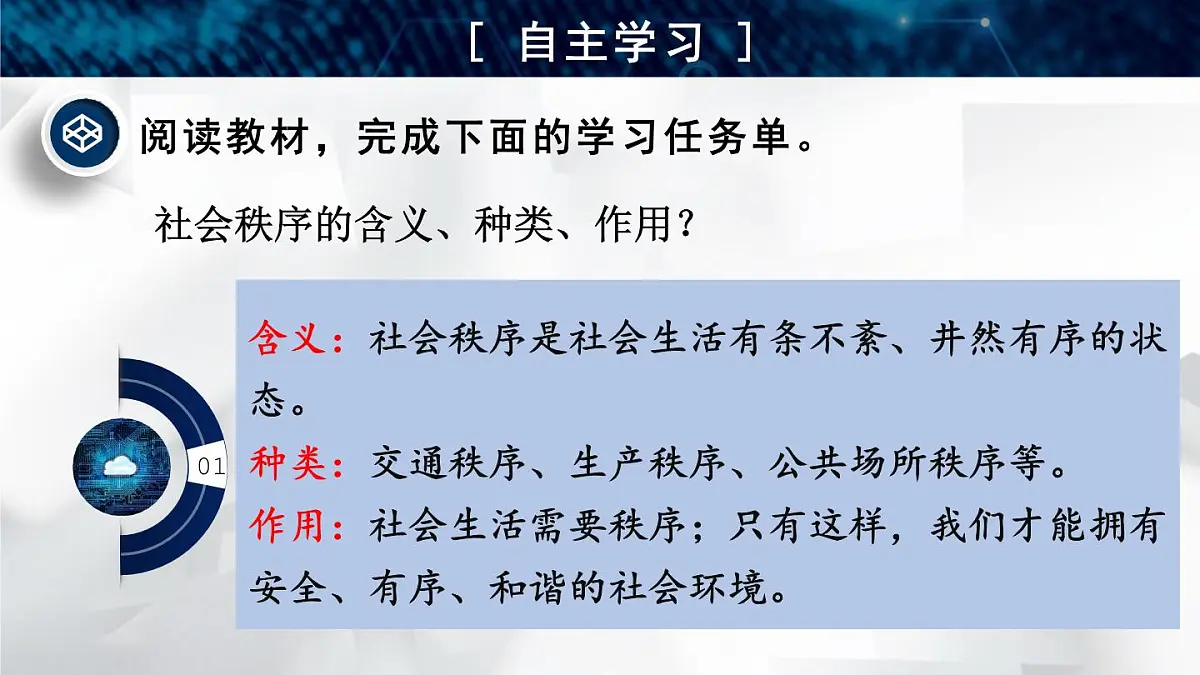 [ 自主学习 ]

阅读教材，完成下面的学习任务单。

社会秩序的含义、种类、作用？

01

含义：社会秩序是社会生活有条不紊、井然有序的状态。

种类：交通秩序、生产秩序、公共场所秩序等。

作用：社会生活需要秩序；只有这样，我们才能拥有安全、有序、和谐的社会环境。